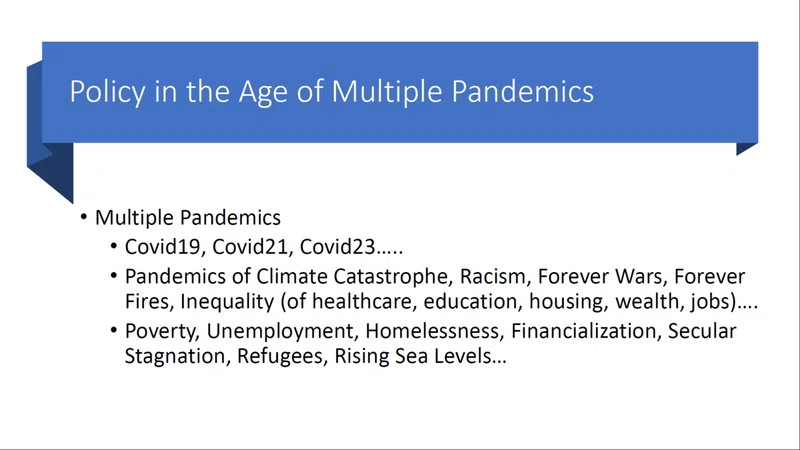 Policy in the Age of Multiple Pandemics

• Multiple Pandemics
  • Covid19, Covid21, Covid23…..
  • Pandemics of Climate Catastrophe, Racism, Forever Wars, Forever Fires, Inequality (of healthcare, education, housing, wealth, jobs)….
  • Poverty, Unemployment, Homelessness, Financialization, Secular Stagnation, Refugees, Rising Sea Levels…